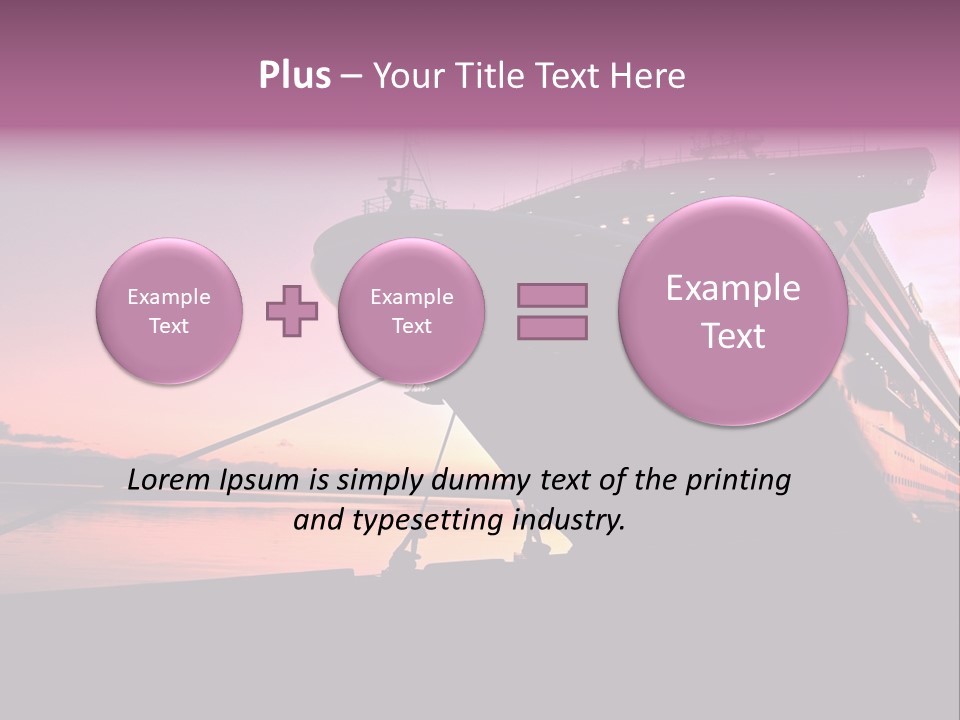 Plus – Your Title Text Here

Example Text

Example Text

Example Text

Lorem Ipsum is simply dummy text of the printing and typesetting industry.